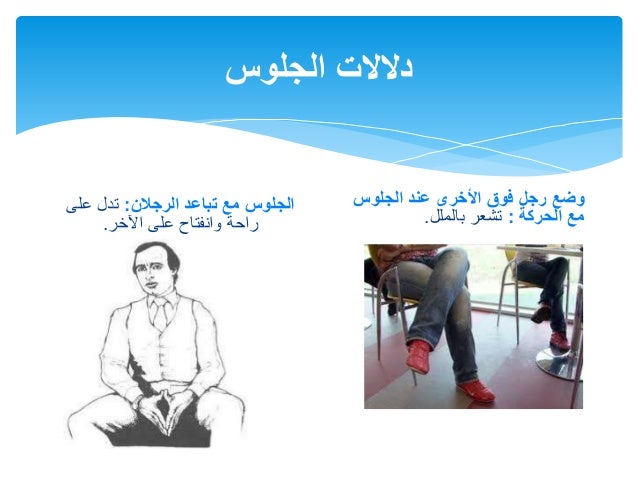 دلالات الجلوس

وضع رجل فوق الأخرى عند الجلوس مع الحركة : تشعر بالملل.

الجلوس مع تباعد الرجلان: تدل على راحة وانفتاح على الآخر.